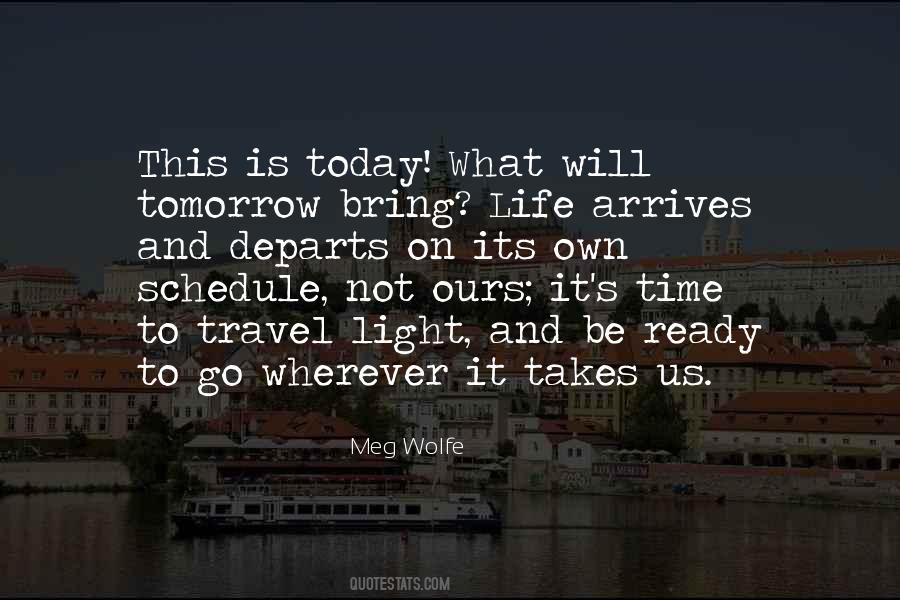 This is today! What will tomorrow bring? Life arrives and departs on its own schedule, not ours; it's time to travel light, and be ready to go wherever it takes us.

Meg Wolfe

QUOTESTATS.COM